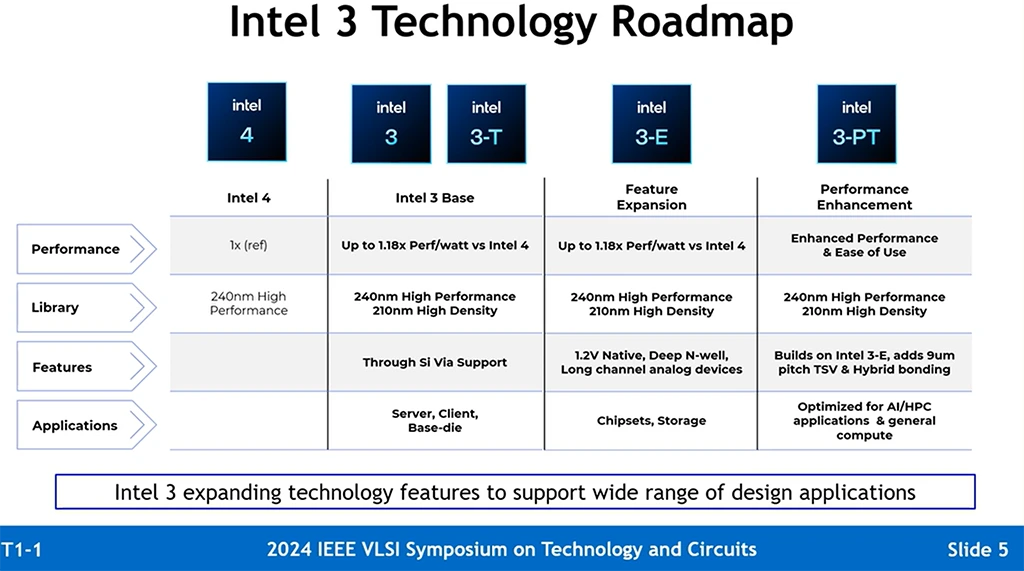 Intel 3 Technology Roadmap

intel 4

intel 3

intel 3-T

intel 3-E

intel 3-PT

| | Intel 4 | Intel 3 Base | Feature Expansion | Performance Enhancement |
|---|---|---|---|---|
| Performance | 1x (ref) | Up to 1.18x Perf/watt vs Intel 4 | Up to 1.18x Perf/watt vs Intel 4 | Enhanced Performance & Ease of Use |
| Library | 240nm High Performance | 240nm High Performance 210nm High Density | 240nm High Performance 210nm High Density | 240nm High Performance 210nm High Density |
| Features | | Through Si Via Support | 1.2V Native, Deep N-well, Long channel analog devices | Builds on Intel 3-E, adds 9um pitch TSV & Hybrid bonding |
| Applications | | Server, Client, Base-die | Chipsets, Storage | Optimized for AI/HPC applications & general compute |

Intel 3 expanding technology features to support wide range of design applications

T1-1

2024 IEEE VLSI Symposium on Technology and Circuits

Slide 5